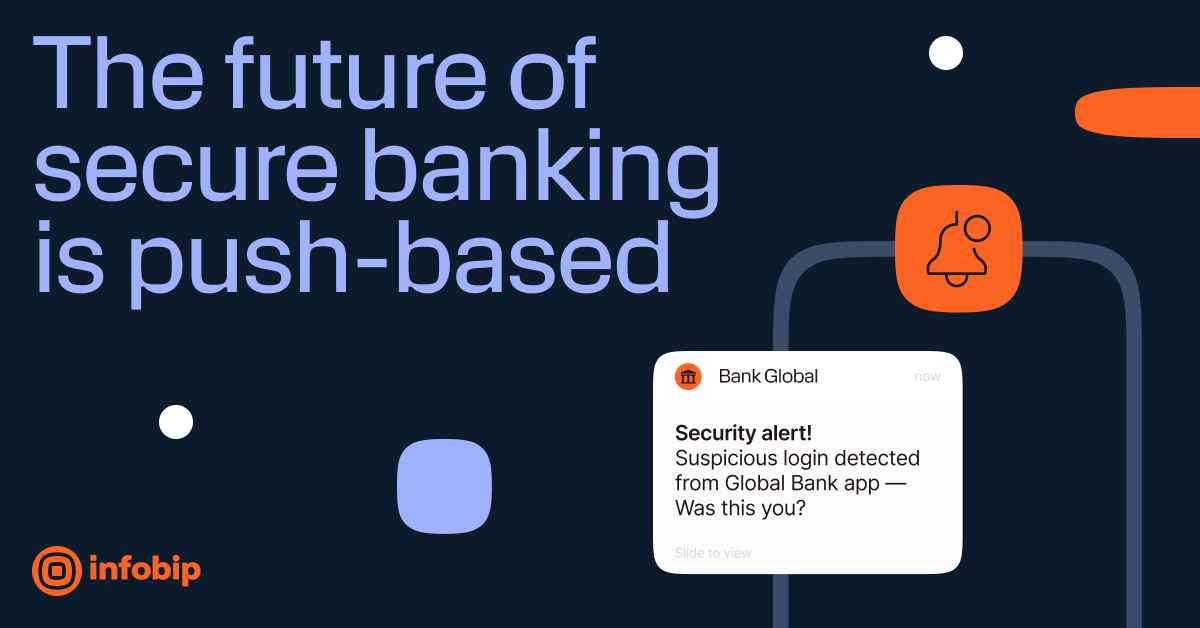 The future of secure banking is push-based

Bank Global
now

Security alert!
Suspicious login detected from Global Bank app — Was this you?

Slide to view

infobip